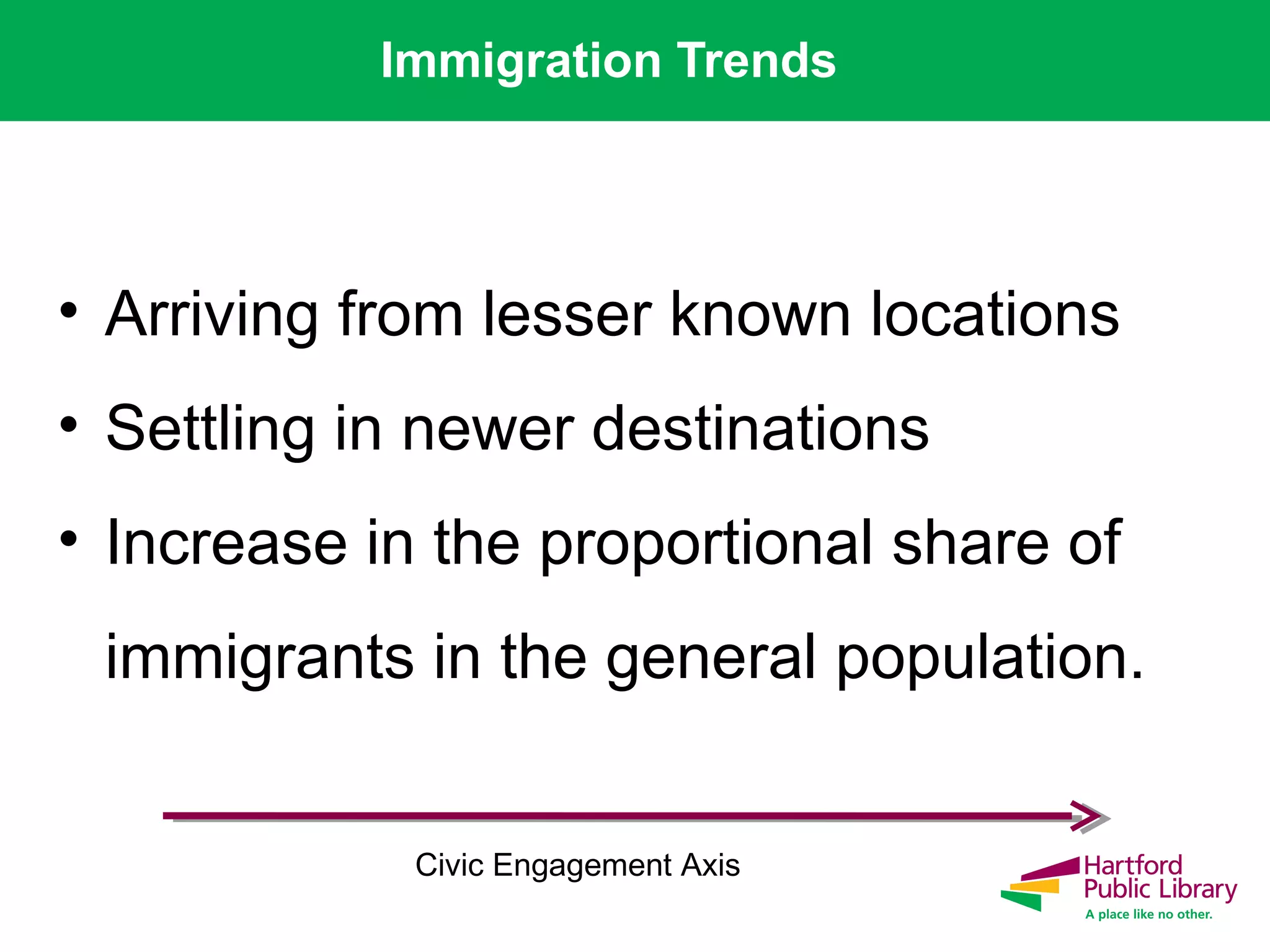 Immigration Trends

• Arriving from lesser known locations

• Settling in newer destinations

• Increase in the proportional share of immigrants in the general population.

Civic Engagement Axis

Hartford Public Library
A place like no other.